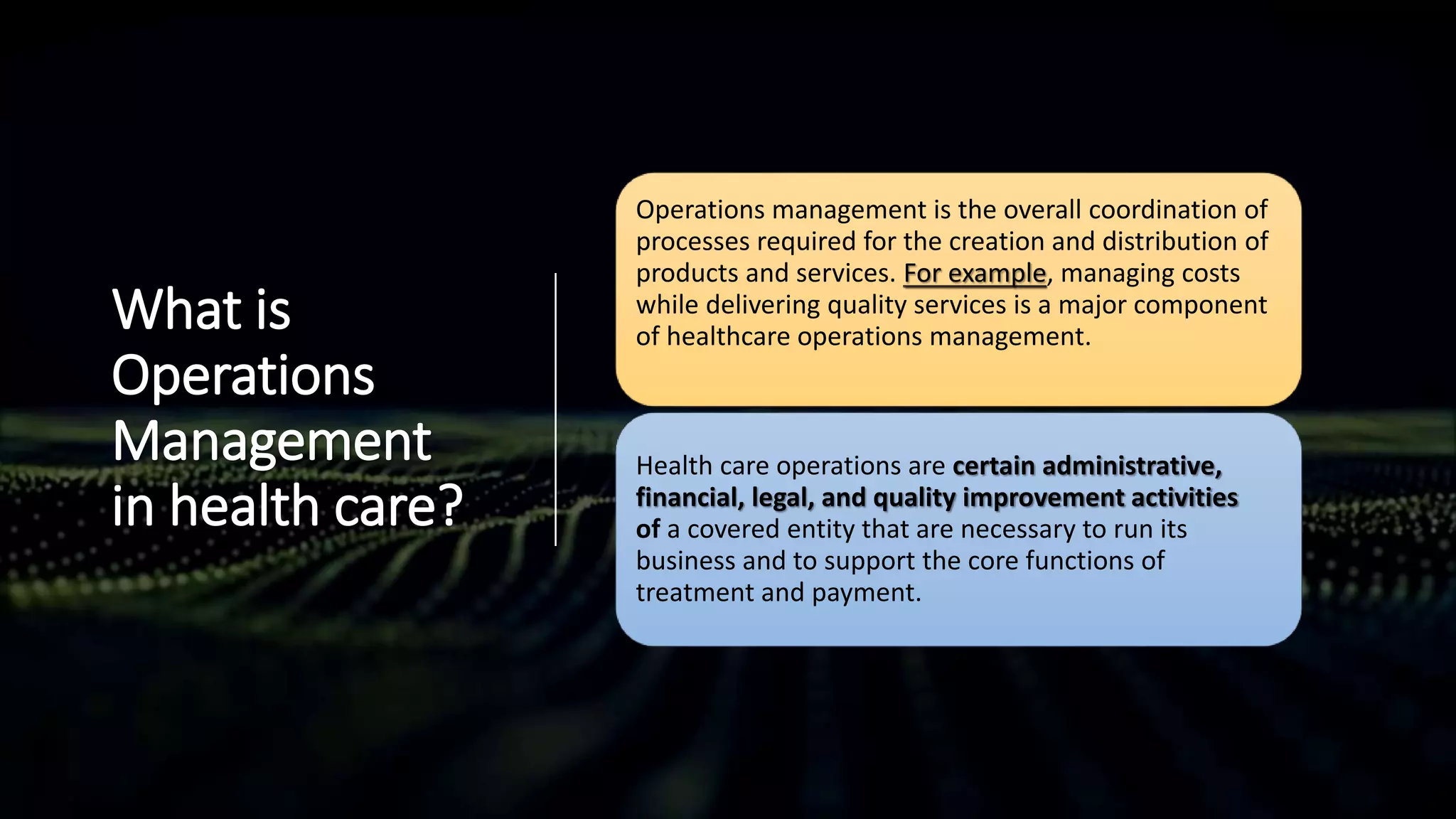 What is Operations Management in health care?

Operations management is the overall coordination of processes required for the creation and distribution of products and services. For example, managing costs while delivering quality services is a major component of healthcare operations management.

Health care operations are certain administrative, financial, legal, and quality improvement activities of a covered entity that are necessary to run its business and to support the core functions of treatment and payment.